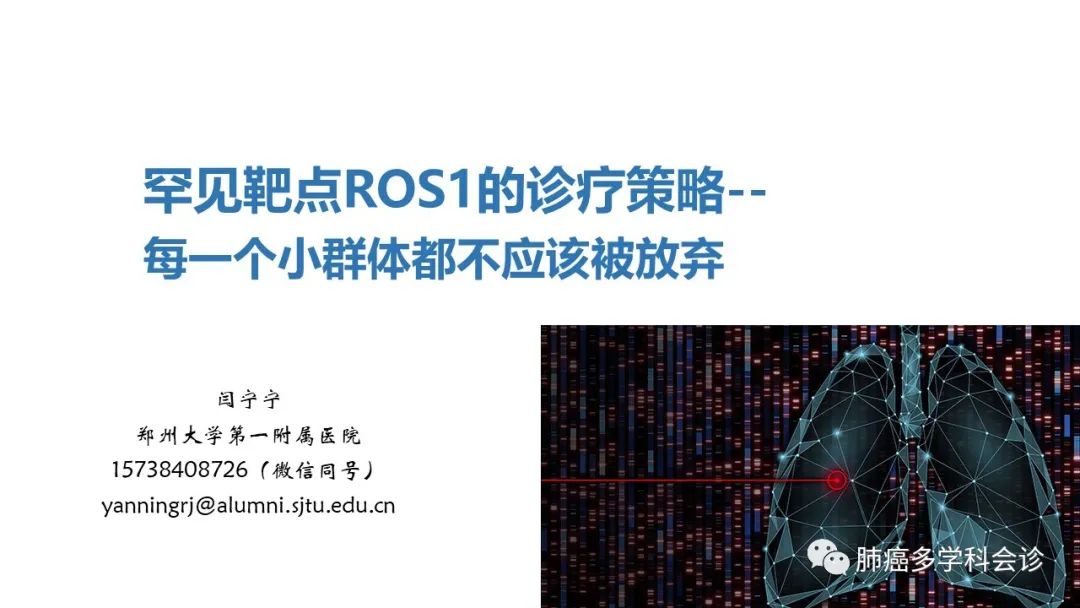 罕见靶点ROS1的诊疗策略--
每一个小群体都不应该被放弃

闫宁宁
郑州大学第一附属医院
15738408726（微信同号）
yanningrj@alumni.sjtu.edu.cn

肺癌多学科会诊